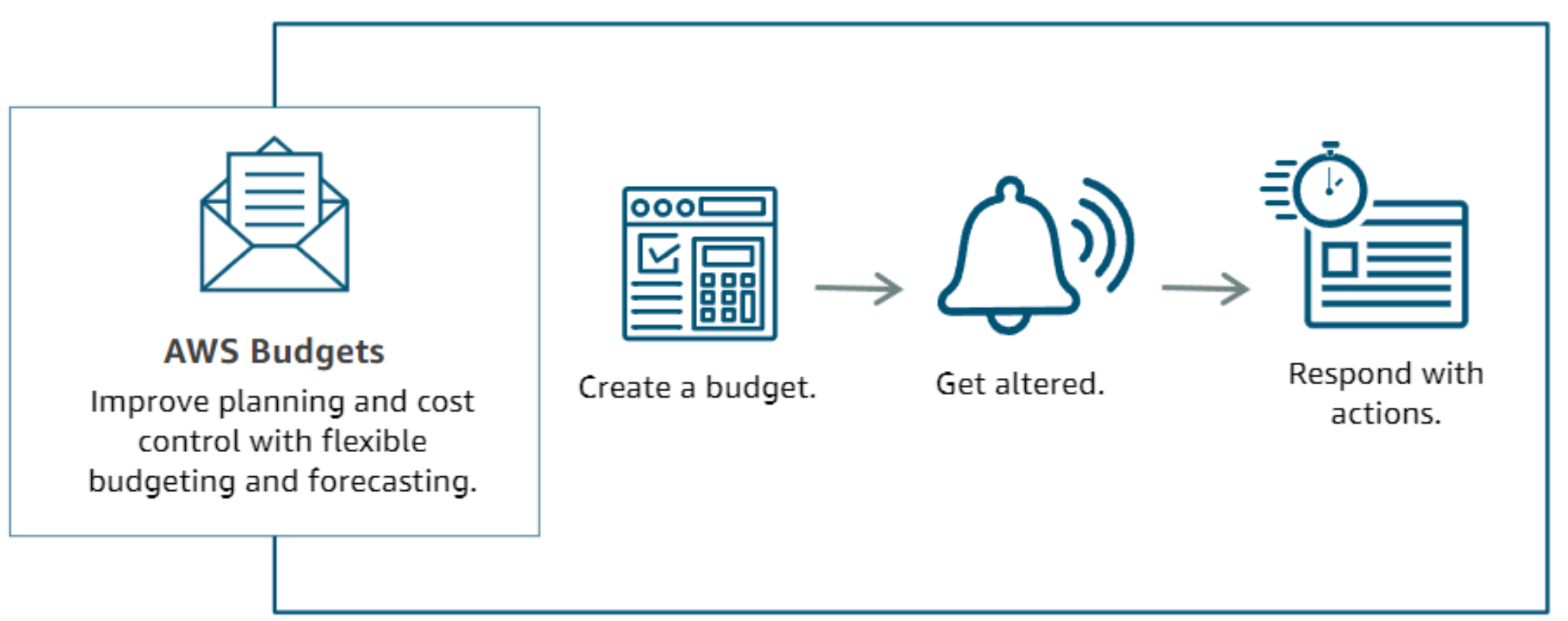 AWS Budgets
Improve planning and cost control with flexible budgeting and forecasting.

Create a budget.

Get altered.

Respond with actions.